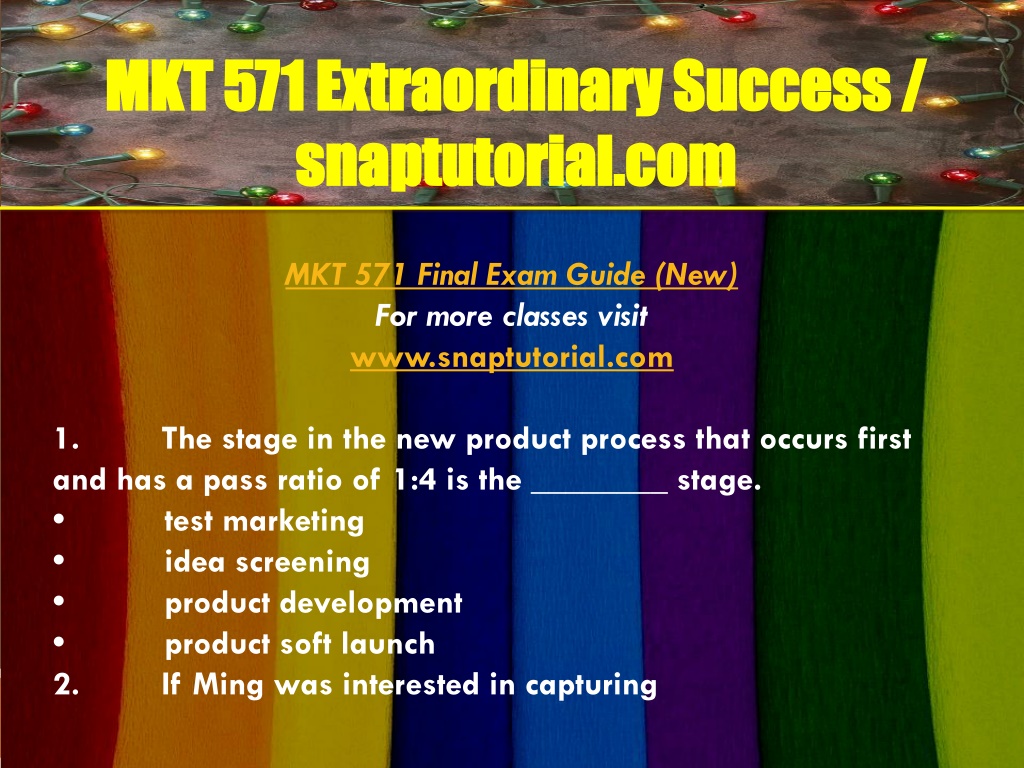 MKT 571 Extraordinary Success / snaptutorial.com

MKT 571 Final Exam Guide (New)
For more classes visit
www.snaptutorial.com

1. The stage in the new product process that occurs first and has a pass ratio of 1:4 is the ________ stage.
• test marketing
• idea screening
• product development
• product soft launch
2. If Ming was interested in capturing